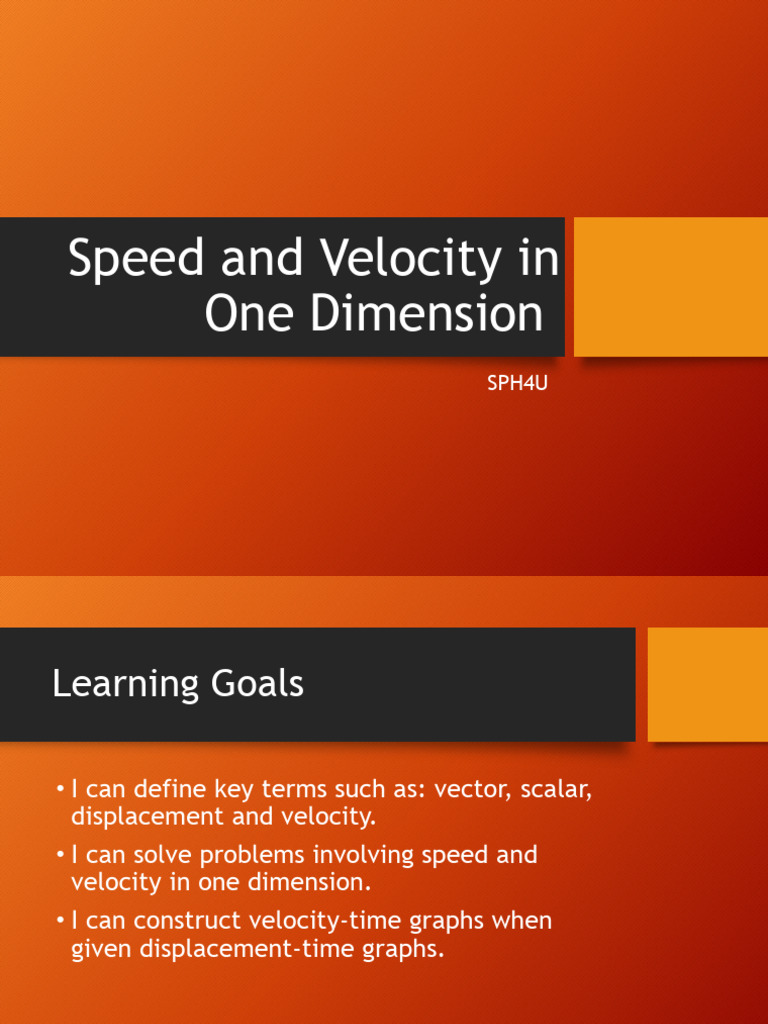 Speed and Velocity in One Dimension

SPH4U

Learning Goals

• I can define key terms such as: vector, scalar, displacement and velocity.
• I can solve problems involving speed and velocity in one dimension.
• I can construct velocity-time graphs when given displacement-time graphs.